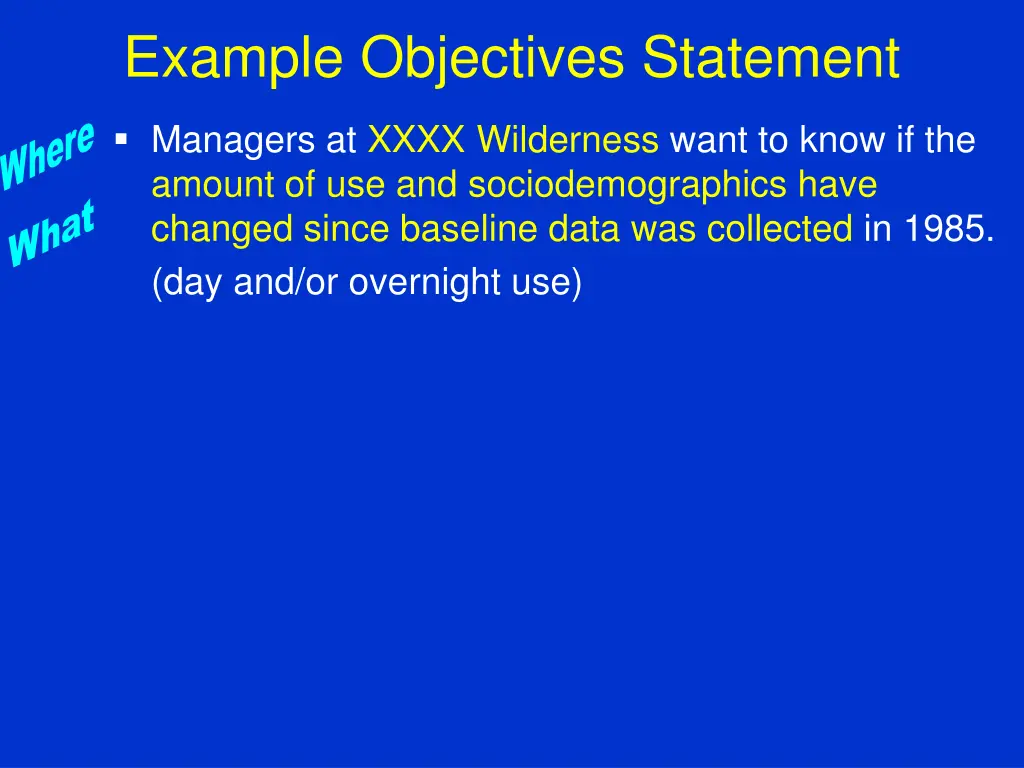 Example Objectives Statement

Where

What

▪ Managers at XXXX Wilderness want to know if the amount of use and sociodemographics have changed since baseline data was collected in 1985.

(day and/or overnight use)